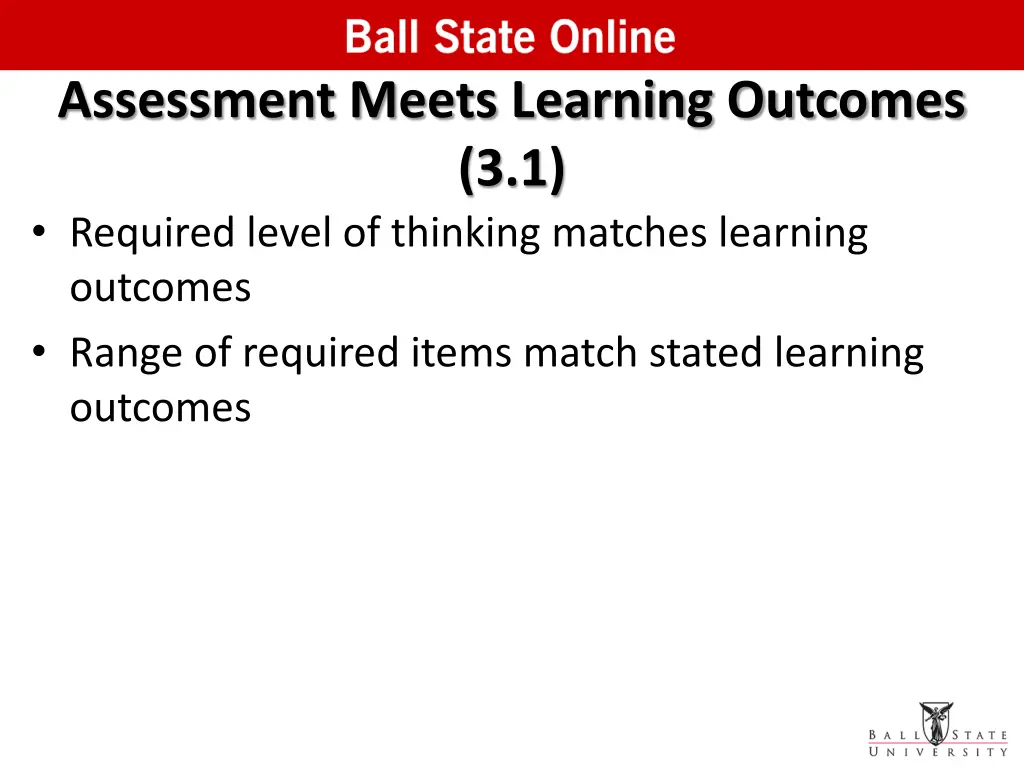 Ball State Online

Assessment Meets Learning Outcomes (3.1)

• Required level of thinking matches learning outcomes
• Range of required items match stated learning outcomes

BALL STATE UNIVERSITY